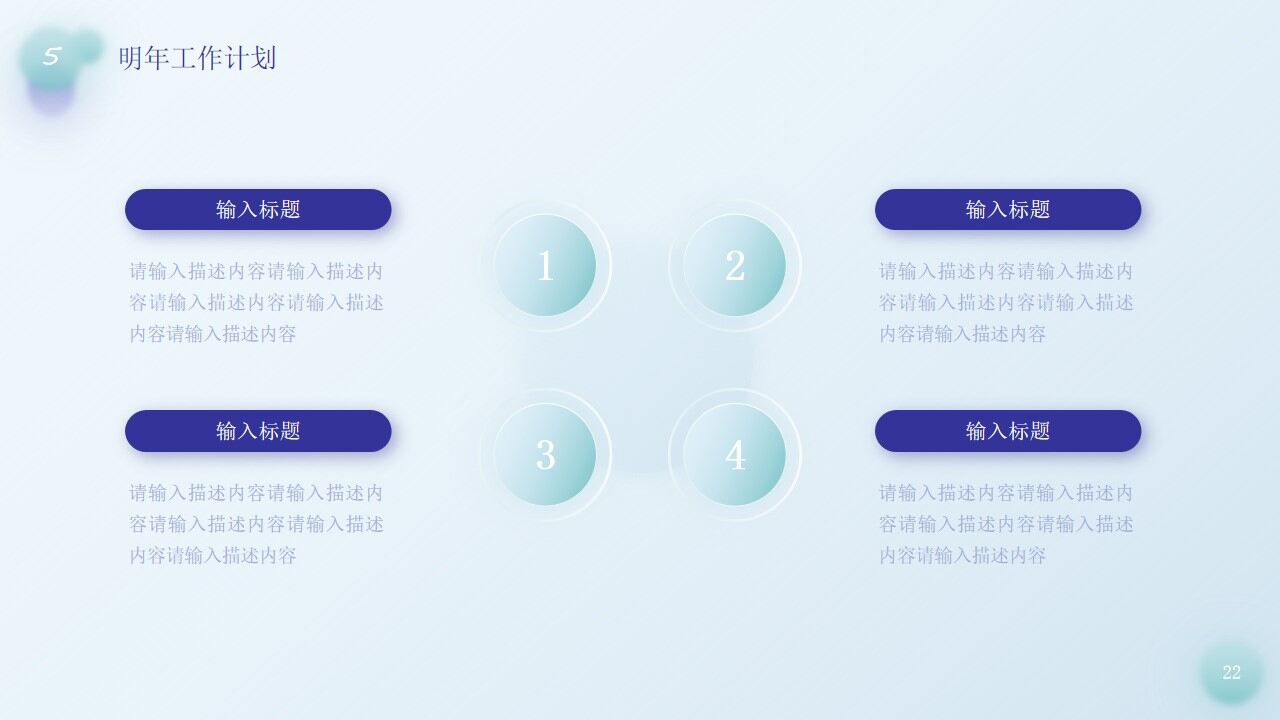 5

明年工作计划

输入标题

请输入描述内容请输入描述内容请输入描述内容请输入描述内容请输入描述内容

1

2

输入标题

请输入描述内容请输入描述内容请输入描述内容请输入描述内容请输入描述内容

输入标题

请输入描述内容请输入描述内容请输入描述内容请输入描述内容请输入描述内容

3

4

输入标题

请输入描述内容请输入描述内容请输入描述内容请输入描述内容请输入描述内容

22